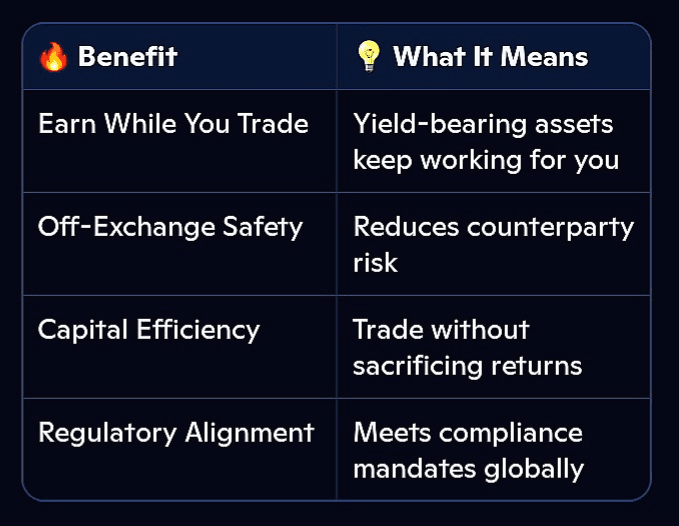 | 🔥 Benefit | 💡 What It Means |
|---|---|
| Earn While You Trade | Yield-bearing assets keep working for you |
| Off-Exchange Safety | Reduces counterparty risk |
| Capital Efficiency | Trade without sacrificing returns |
| Regulatory Alignment | Meets compliance mandates globally |